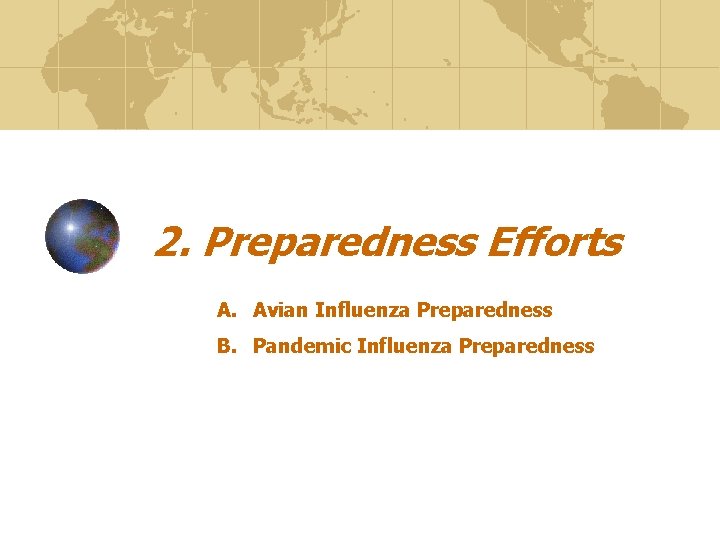 2. Preparedness Efforts

A. Avian Influenza Preparedness

B. Pandemic Influenza Preparedness